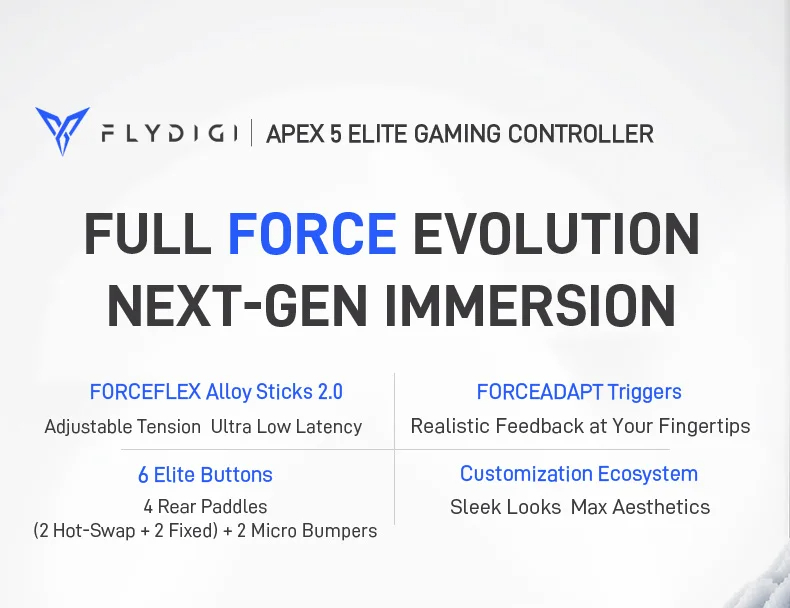 FLYDIGI | APEX 5 ELITE GAMING CONTROLLER

FULL FORCE EVOLUTION
NEXT-GEN IMMERSION

FORCEFLEX Alloy Sticks 2.0
Adjustable Tension Ultra Low Latency

FORCEADAPT Triggers
Realistic Feedback at Your Fingertips

6 Elite Buttons
4 Rear Paddles
(2 Hot-Swap + 2 Fixed) + 2 Micro Bumpers

Customization Ecosystem
Sleek Looks Max Aesthetics